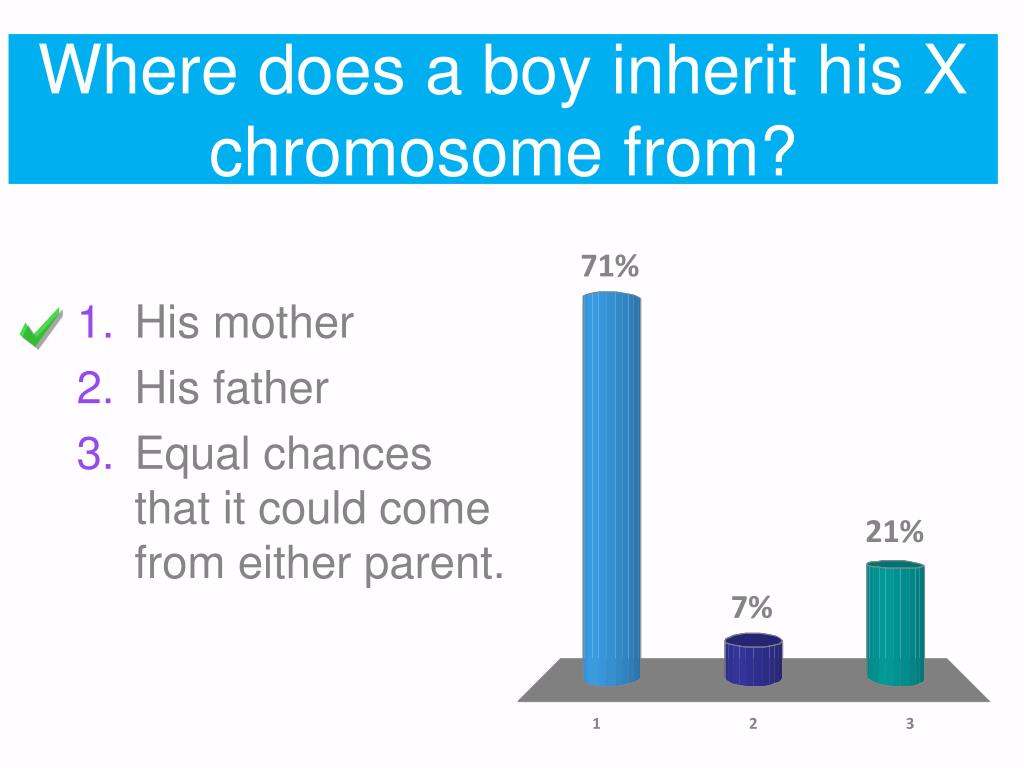 Where does a boy inherit his X chromosome from?

1. His mother
2. His father
3. Equal chances that it could come from either parent.

71%

7%

21%

1
2
3